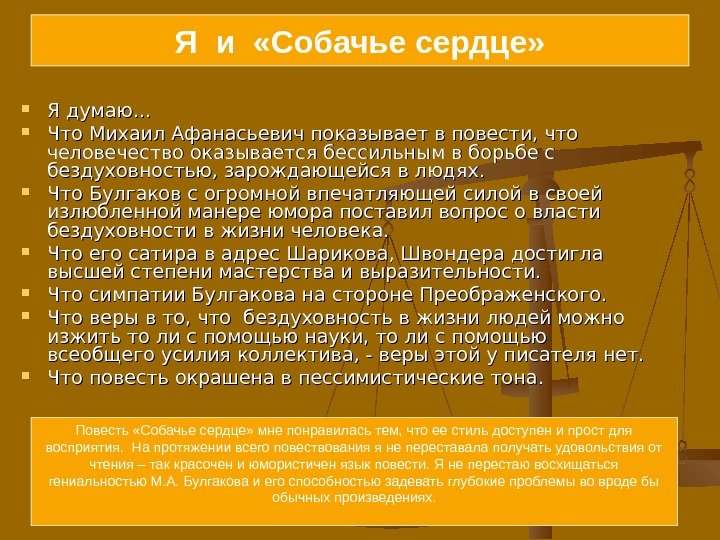 Я и «Собачье сердце»

- Я думаю…
- Что Михаил Афанасьевич показывает в повести, что человечество оказывается бессильным в борьбе с бездуховностью, зарождающейся в людях.
- Что Булгаков с огромной впечатляющей силой в своей излюбленной манере юмора поставил вопрос о власти бездуховности в жизни человека.
- Что его сатира в адрес Шарикова, Швондера достигла высшей степени мастерства и выразительности.
- Что симпатии Булгакова на стороне Преображенского.
- Что веры в то, что бездуховность в жизни людей можно изжить то ли с помощью науки, то ли с помощью всеобщего усилия коллектива, - веры этой у писателя нет.
- Что повесть окрашена в пессимистические тона.

Повесть «Собачье сердце» мне понравилась тем, что ее стиль доступен и прост для восприятия. На протяжении всего повествования я не переставала получать удовольствия от чтения – так красочен и юмористичен язык повести. Я не перестаю восхищаться гениальностью М.А. Булгакова и его способностью задевать глубокие проблемы во вроде бы обычных произведениях.